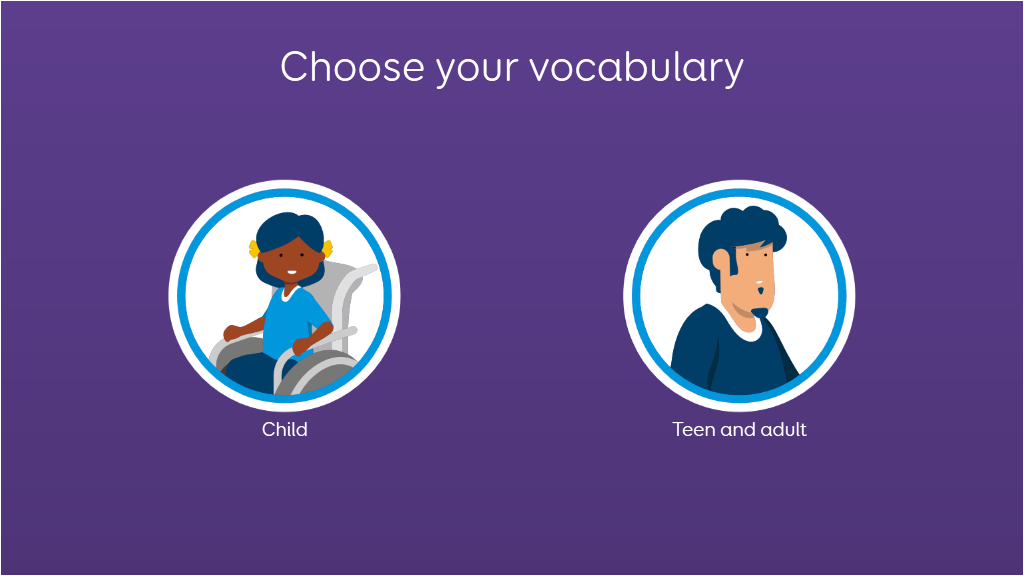 Choose your vocabulary

Child

Teen and adult